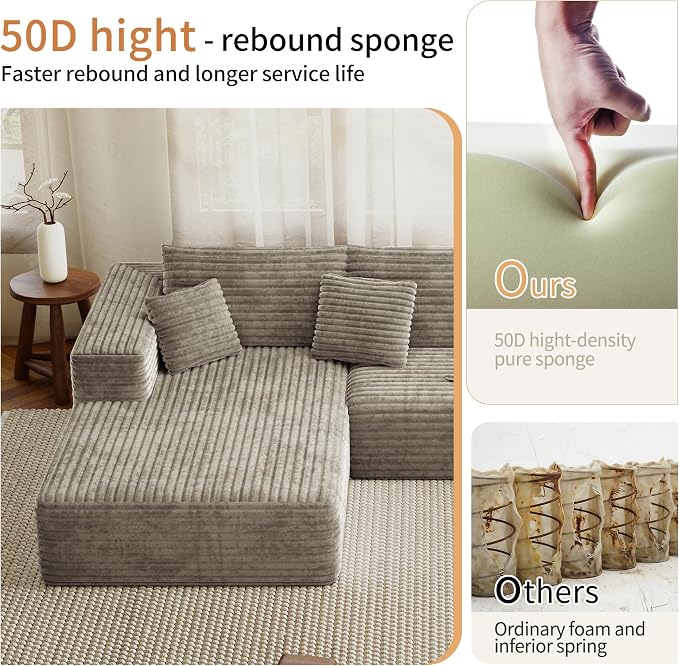 50D hight - rebound sponge
Faster rebound and longer service life

Ours

50D hight-density pure sponge

Others

Ordinary foam and inferior spring